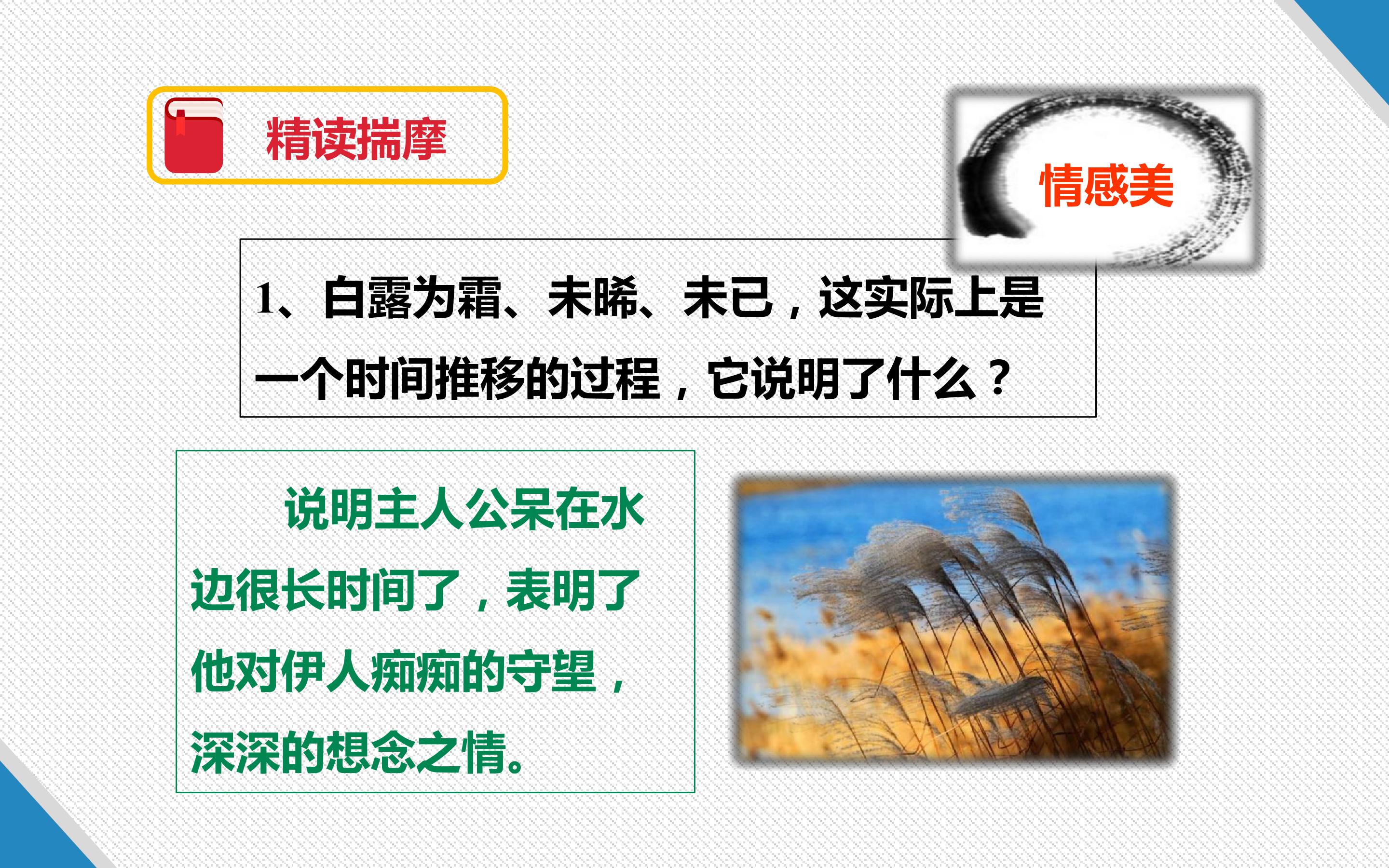 精读揣摩

情感美

1、白露为霜、未晞、未已，这实际上是一个时间推移的过程，它说明了什么？

说明主人公呆在水边很长时间了，表明了他对伊人痴痴的守望，深深的想念之情。